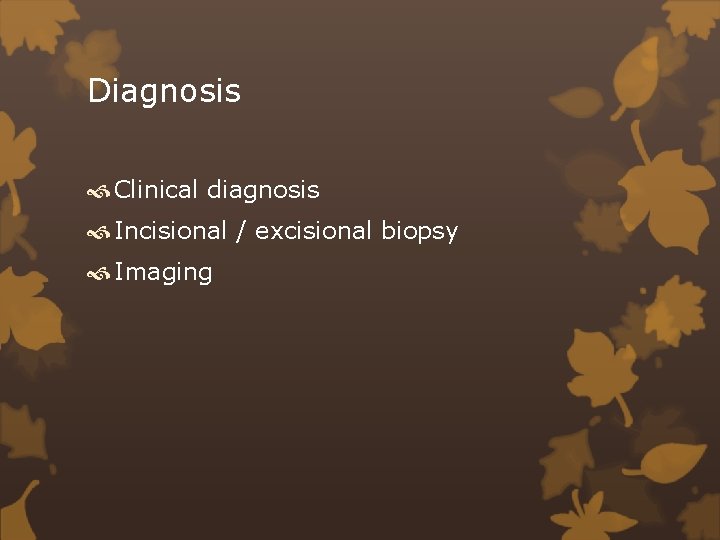 Diagnosis

Clinical diagnosis
Incisional / excisional biopsy
Imaging